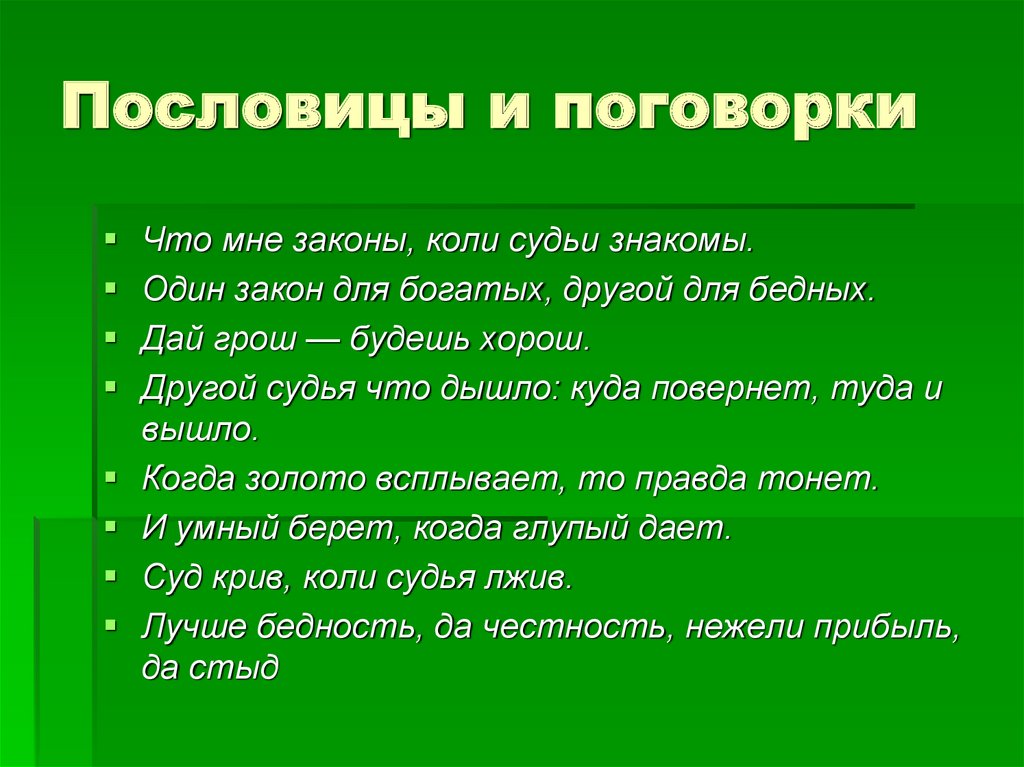 Пословицы и поговорки

▪ Что мне законы, коли судьи знакомы.
▪ Один закон для богатых, другой для бедных.
▪ Дай грош — будешь хорош.
▪ Другой судья что дышло: куда повернет, туда и вышло.
▪ Когда золото всплывает, то правда тонет.
▪ И умный берет, когда глупый дает.
▪ Суд крив, коли судья лжив.
▪ Лучше бедность, да честность, нежели прибыль, да стыд